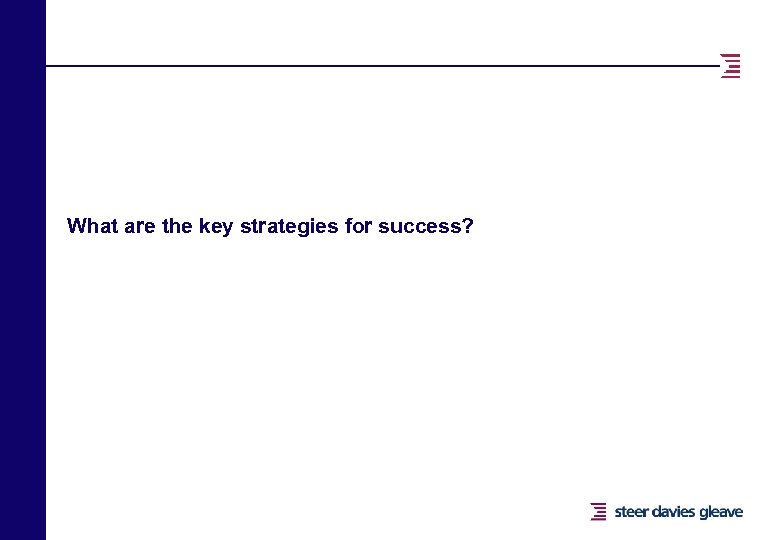 What are the key strategies for success?

steer davies gleave